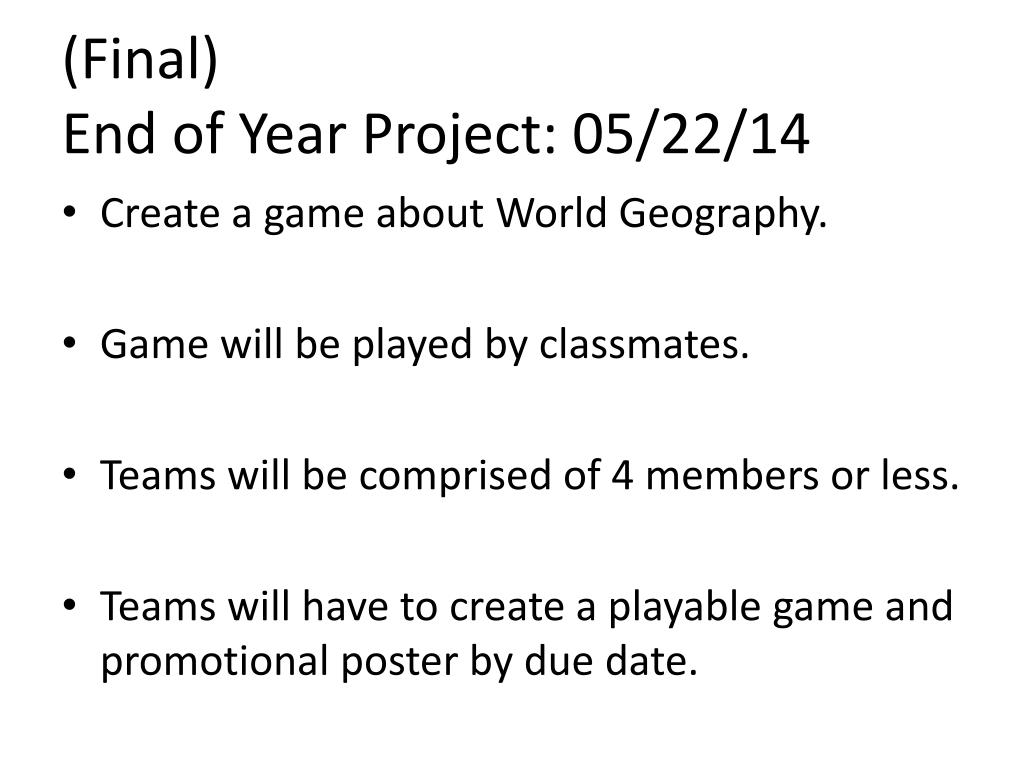 (Final)
End of Year Project: 05/22/14

• Create a game about World Geography.

• Game will be played by classmates.

• Teams will be comprised of 4 members or less.

• Teams will have to create a playable game and promotional poster by due date.